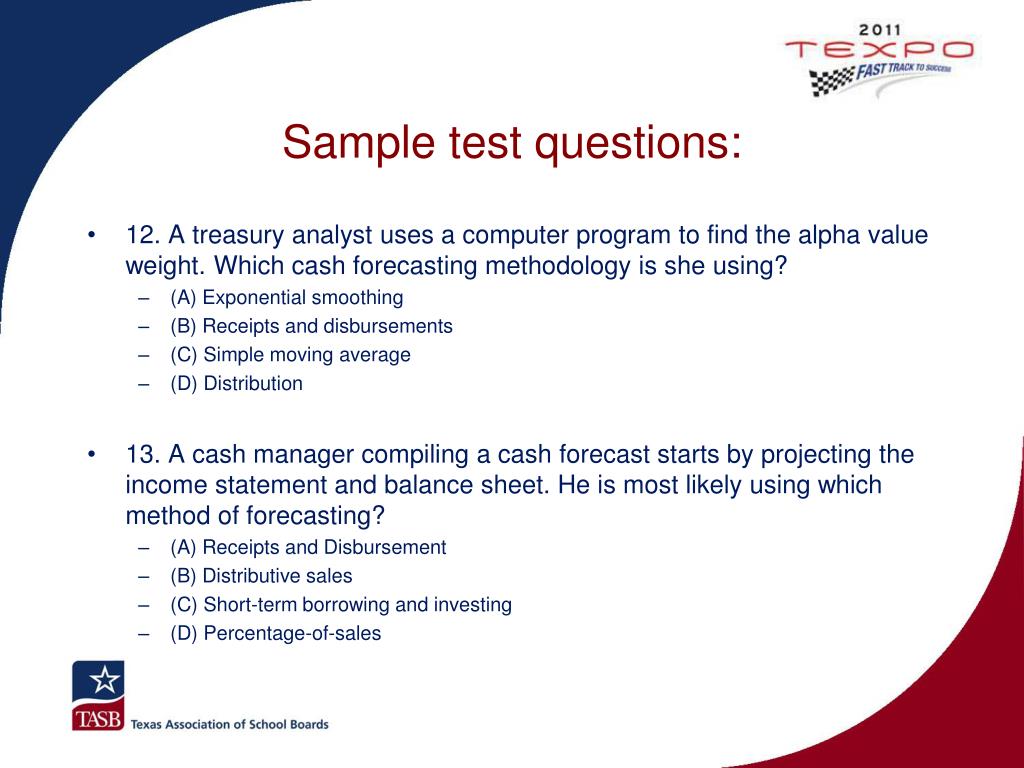 2011
TEXPO
FAST TRACK TO SUCCESS

Sample test questions:

• 12. A treasury analyst uses a computer program to find the alpha value weight. Which cash forecasting methodology is she using?
– (A) Exponential smoothing
– (B) Receipts and disbursements
– (C) Simple moving average
– (D) Distribution

• 13. A cash manager compiling a cash forecast starts by projecting the income statement and balance sheet. He is most likely using which method of forecasting?
– (A) Receipts and Disbursement
– (B) Distributive sales
– (C) Short-term borrowing and investing
– (D) Percentage-of-sales

TASB Texas Association of School Boards